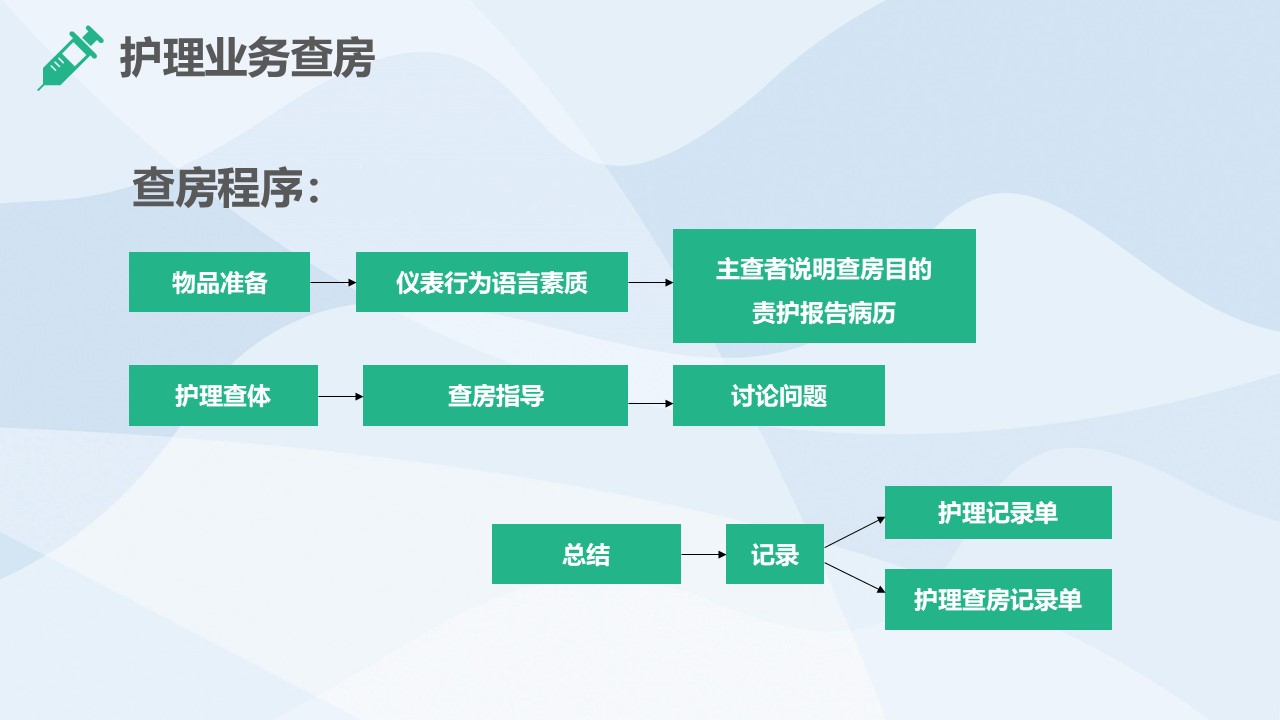 护理业务查房

查房程序：

物品准备

仪表行为语言素质

主查者说明查房目的
责护报告病历

护理查体

查房指导

讨论问题

总结

记录

护理记录单

护理查房记录单